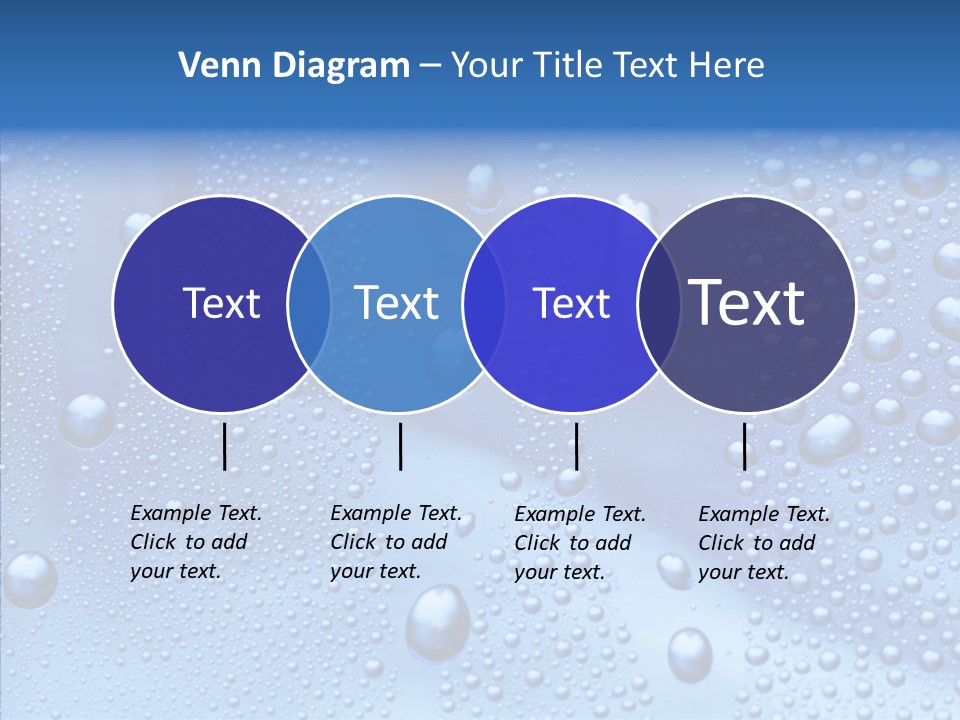 Venn Diagram – Your Title Text Here

Text

Text

Text

Text

Example Text. Click to add your text.

Example Text. Click to add your text.

Example Text. Click to add your text.

Example Text. Click to add your text.